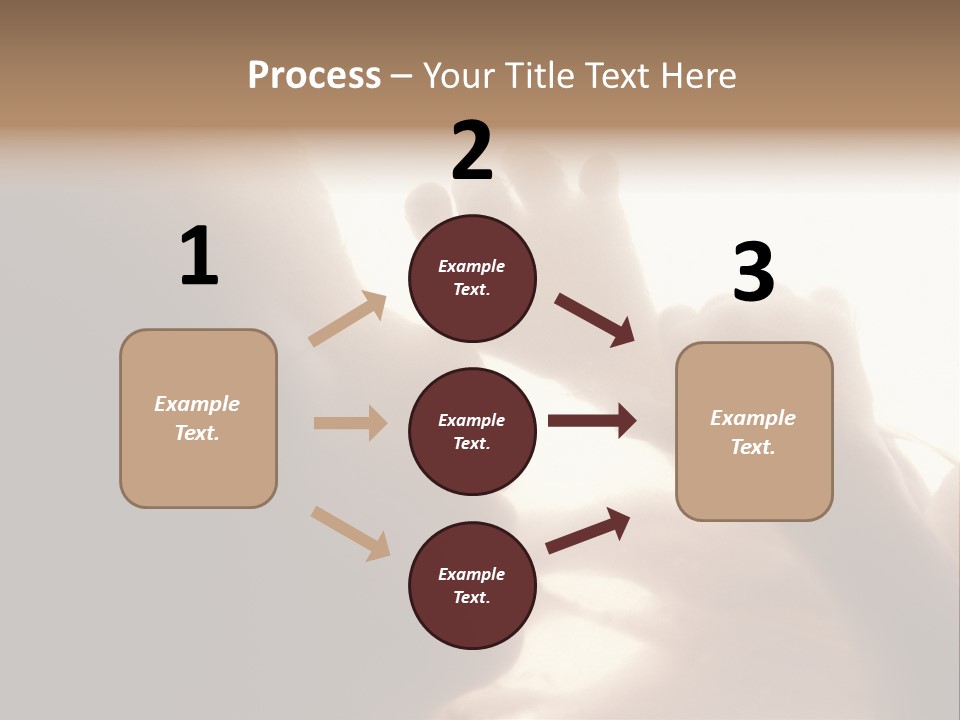 Process – Your Title Text Here

1

Example Text.

2

Example Text.

Example Text.

Example Text.

3

Example Text.